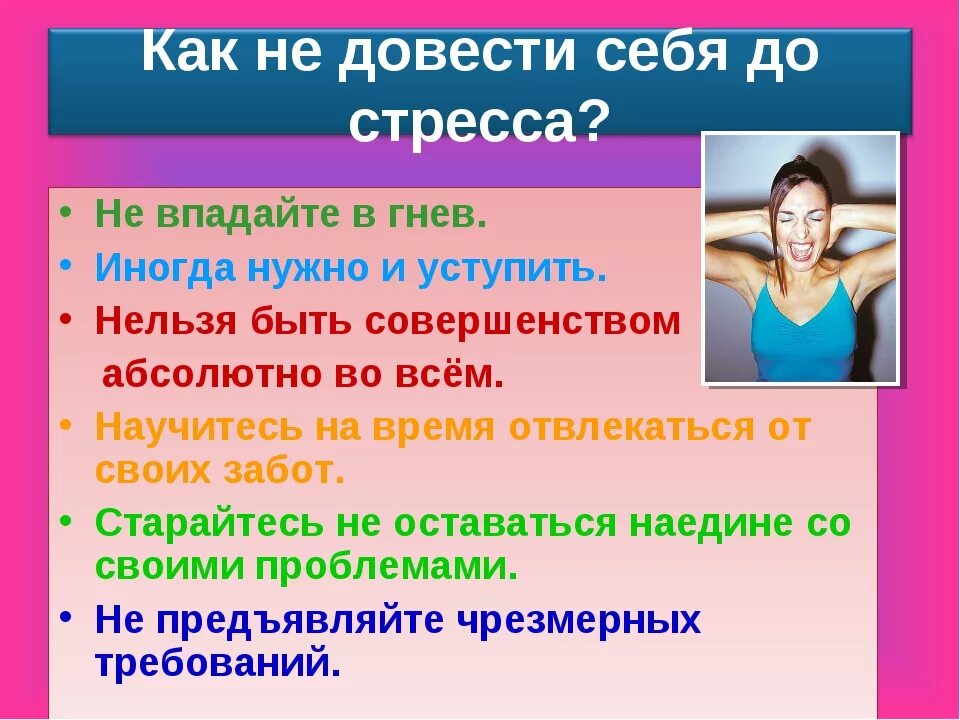 Как не довести себя до стресса?

• Не впадайте в гнев.
• Иногда нужно и уступить.
• Нельзя быть совершенством абсолютно во всём.
• Научитесь на время отвлекаться от своих забот.
• Старайтесь не оставаться наедине со своими проблемами.
• Не предъявляйте чрезмерных требований.